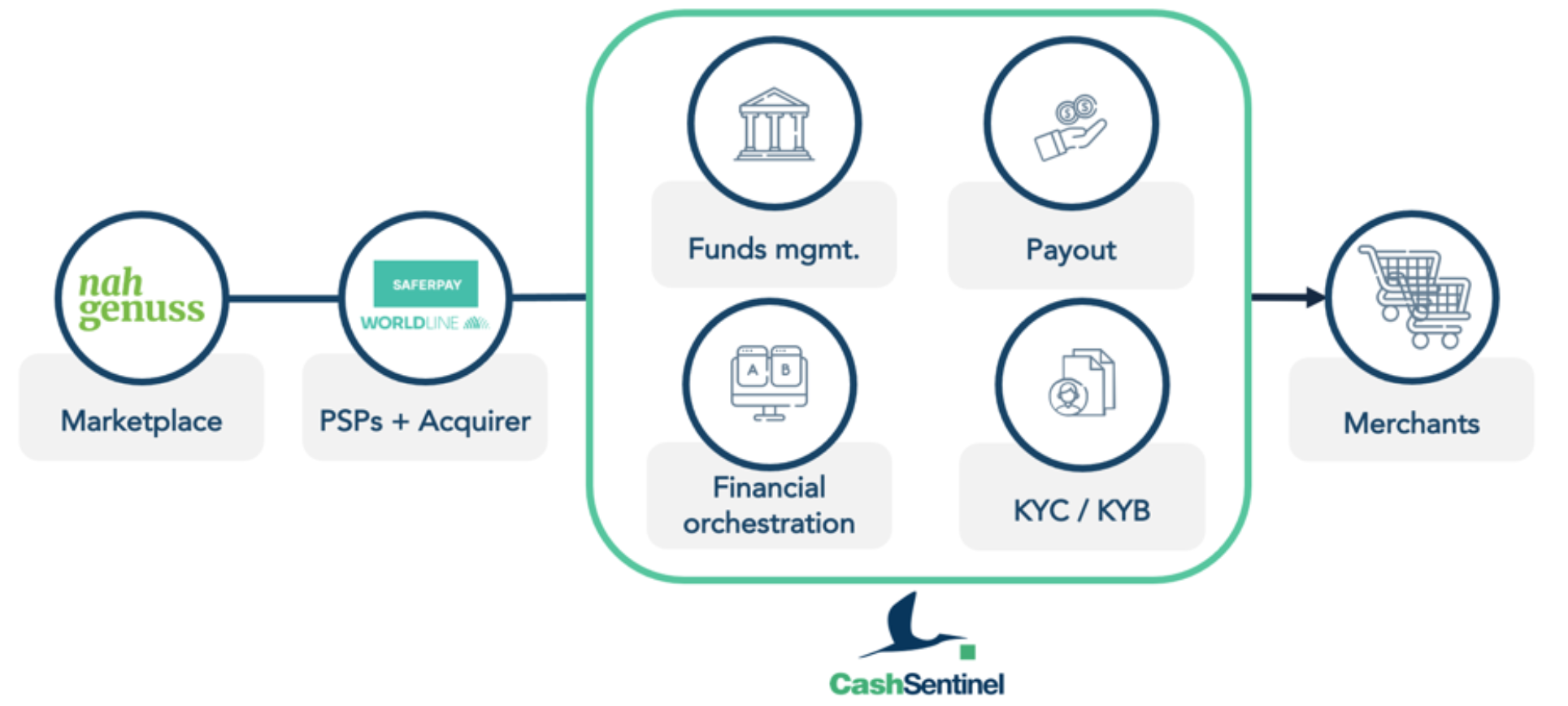 nah genuss

Marketplace

SAFERPAY

WORLDLINE

PSPs + Acquirer

Funds mgmt.

Payout

A B

Financial orchestration

KYC / KYB

Merchants

CashSentinel